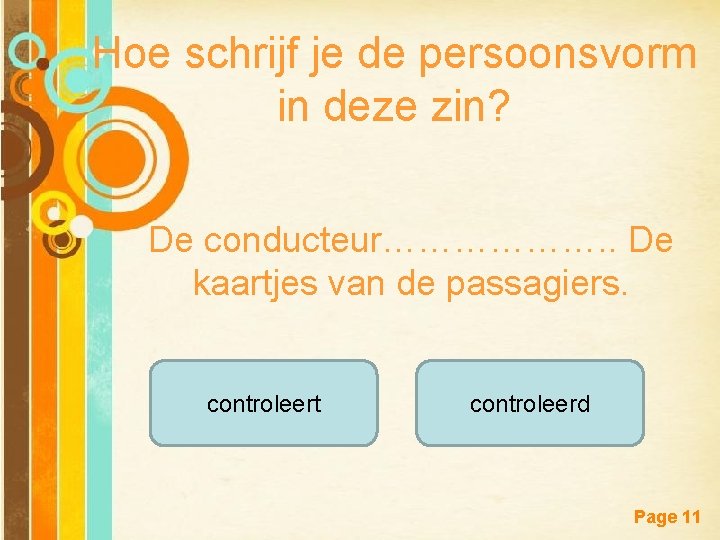 Hoe schrijf je de persoonsvorm in deze zin?

De conducteur………………….. De kaartjes van de passagiers.

controleert

controleerd

Page 11